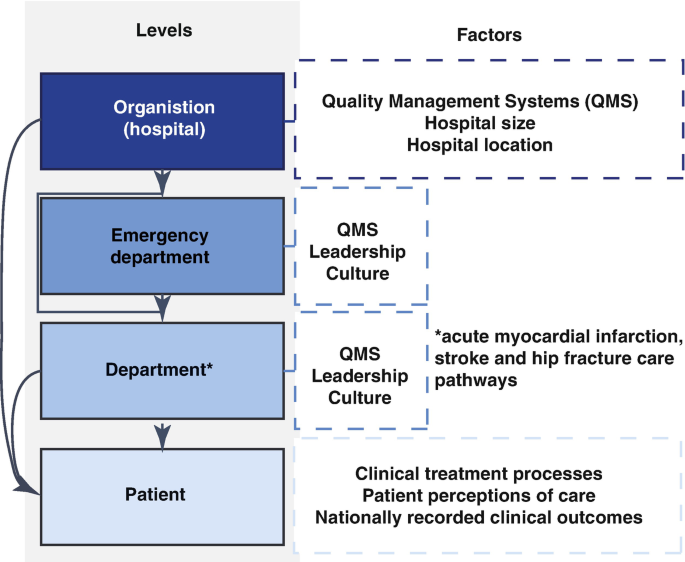 Levels

Factors

Organistion (hospital)

Quality Management Systems (QMS)
Hospital size
Hospital location

Emergency department

QMS
Leadership
Culture

Department*

QMS
Leadership
Culture

*acute myocardial infarction, stroke and hip fracture care pathways

Patient

Clinical treatment processes
Patient perceptions of care
Nationally recorded clinical outcomes